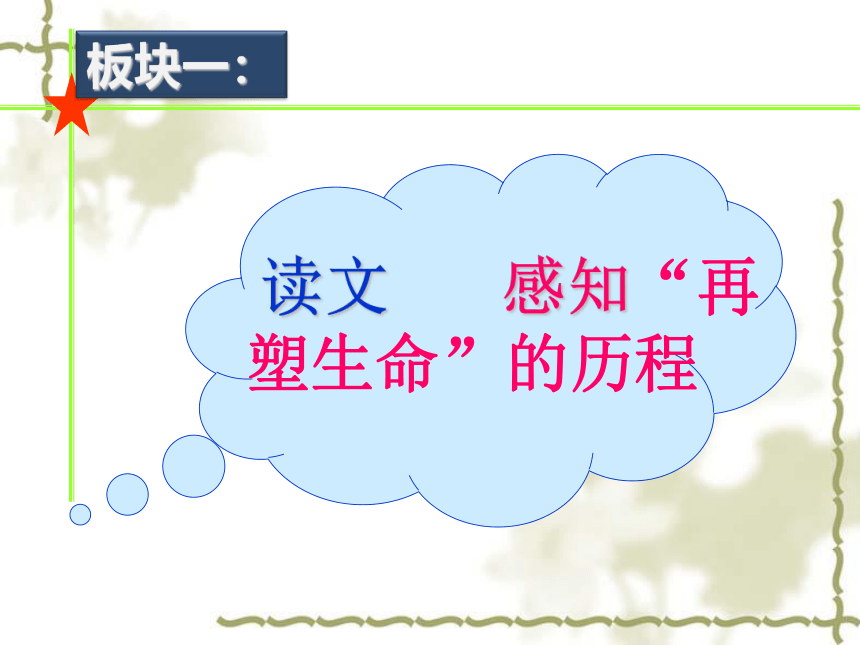 板块一：

读文　　感知“再塑生命”的历程